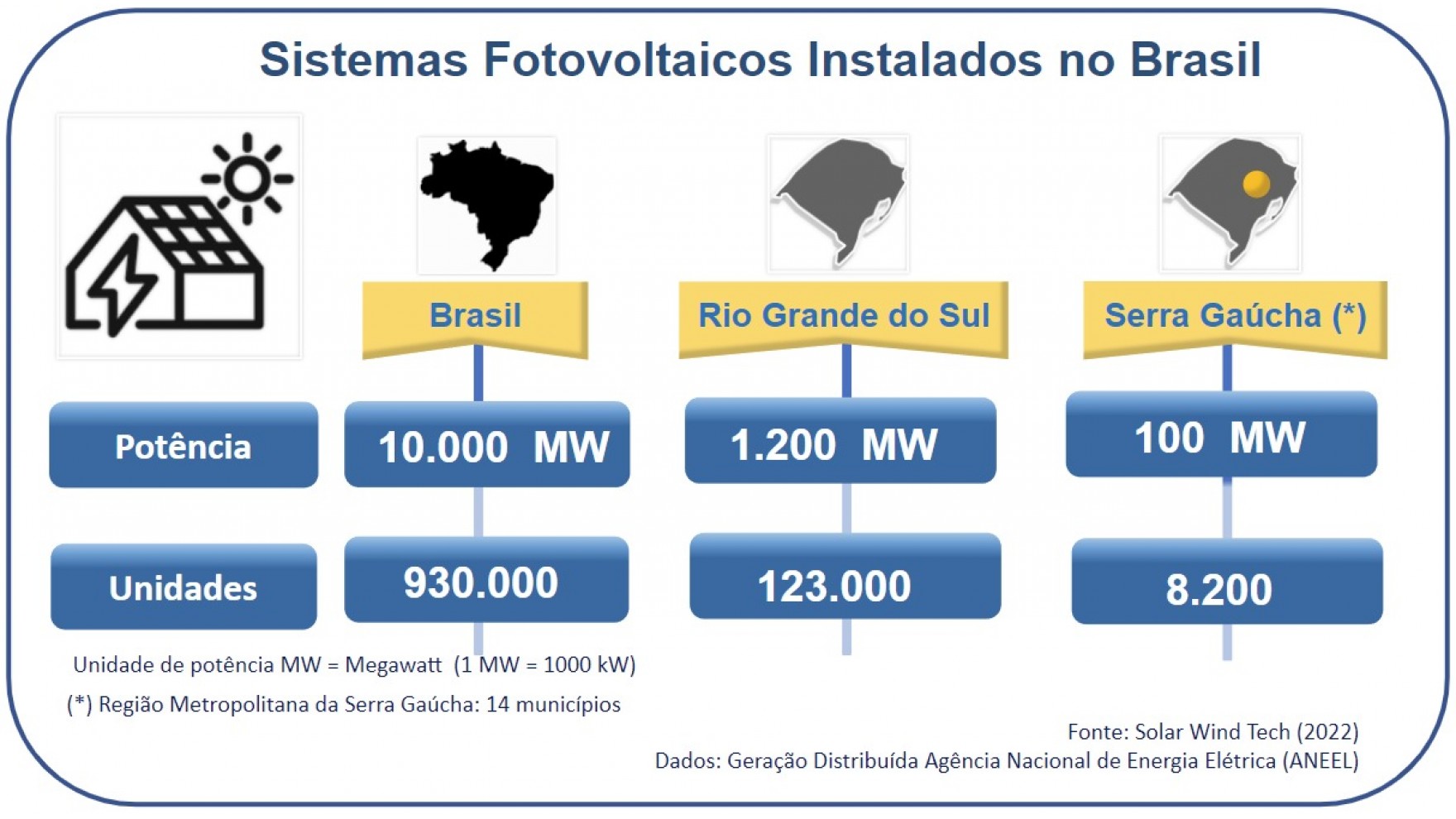 Sistemas Fotovoltaicos Instalados no Brasil

| | Brasil | Rio Grande do Sul | Serra Gaúcha (*) |
|---|---|---|---|
| Potência | 10.000 MW | 1.200 MW | 100 MW |
| Unidades | 930.000 | 123.000 | 8.200 |

Unidade de potência MW = Megawatt (1 MW = 1000 kW)

(*) Região Metropolitana da Serra Gaúcha: 14 municípios

Fonte: Solar Wind Tech (2022)
Dados: Geração Distribuída Agência Nacional de Energia Elétrica (ANEEL)